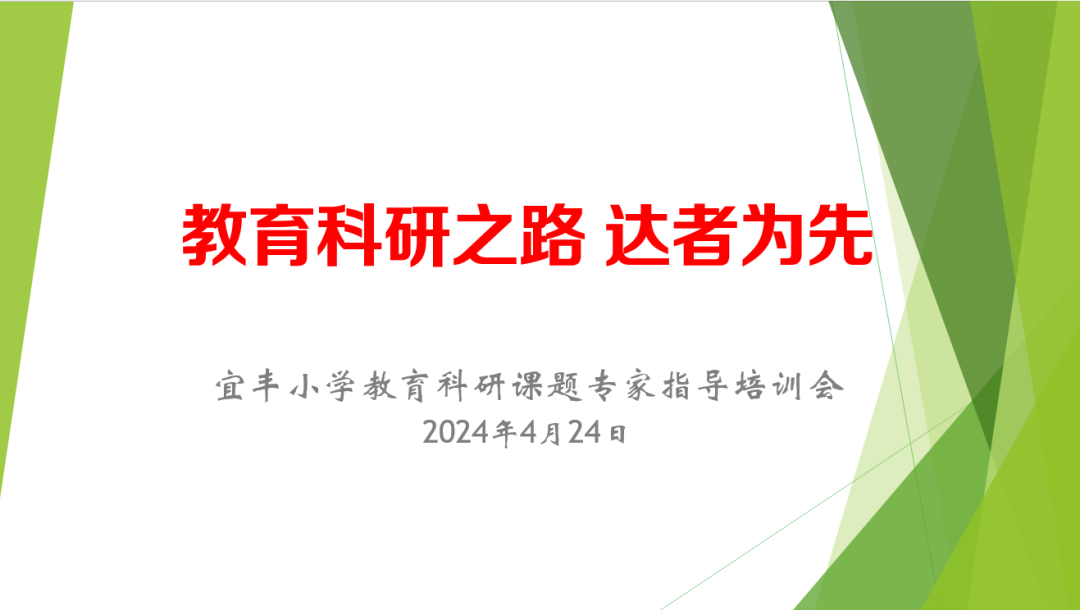 教育科研之路 达者为先

宜丰小学教育科研课题专家指导培训会
2024年4月24日